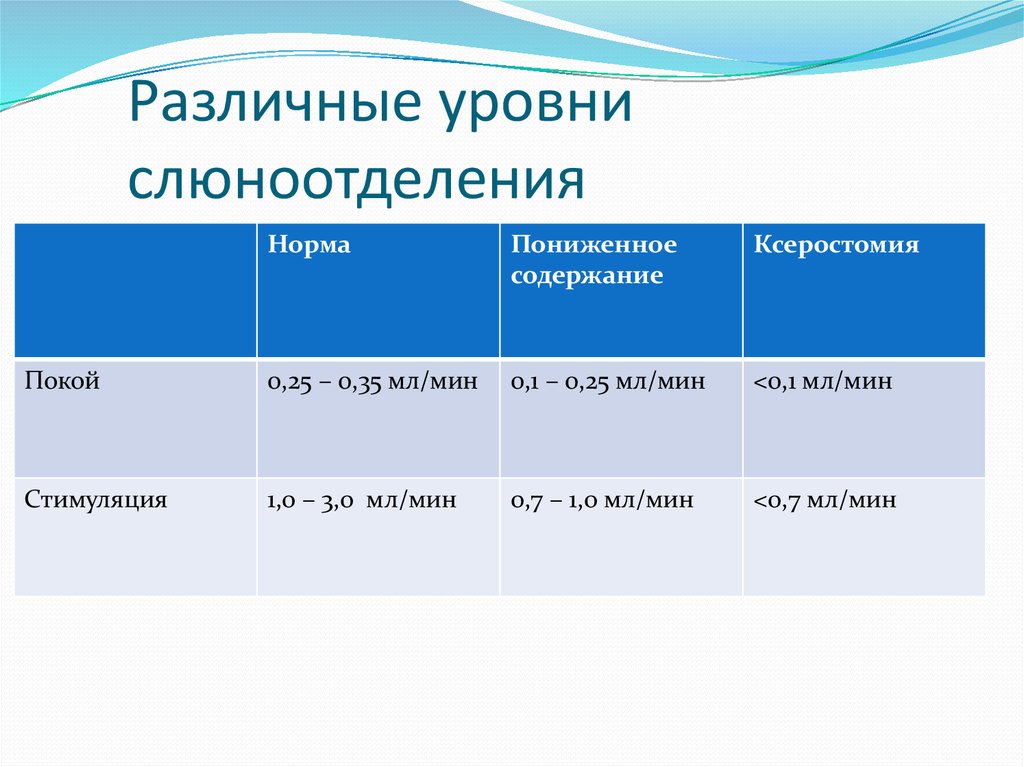 Различные уровни слюноотделения

|  | Норма | Пониженное содержание | Ксеростомия |
|---|---|---|---|
| Покой | 0,25 – 0,35 мл/мин | 0,1 – 0,25 мл/мин | <0,1 мл/мин |
| Стимуляция | 1,0 – 3,0 мл/мин | 0,7 – 1,0 мл/мин | <0,7 мл/мин |